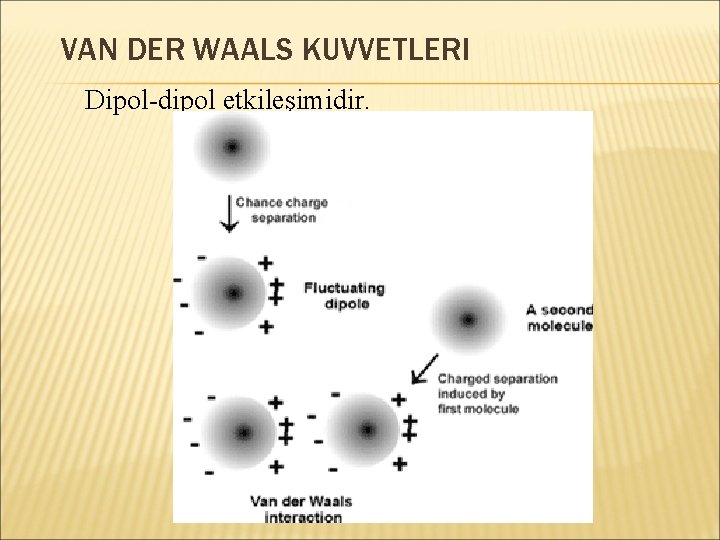 VAN DER WAALS KUVVETLERI

Dipol-dipol etkileşimidir.

Chance charge separation

Fluctuating dipole

A second molecule

Charged separation induced by first molecule

Van der Waals interaction